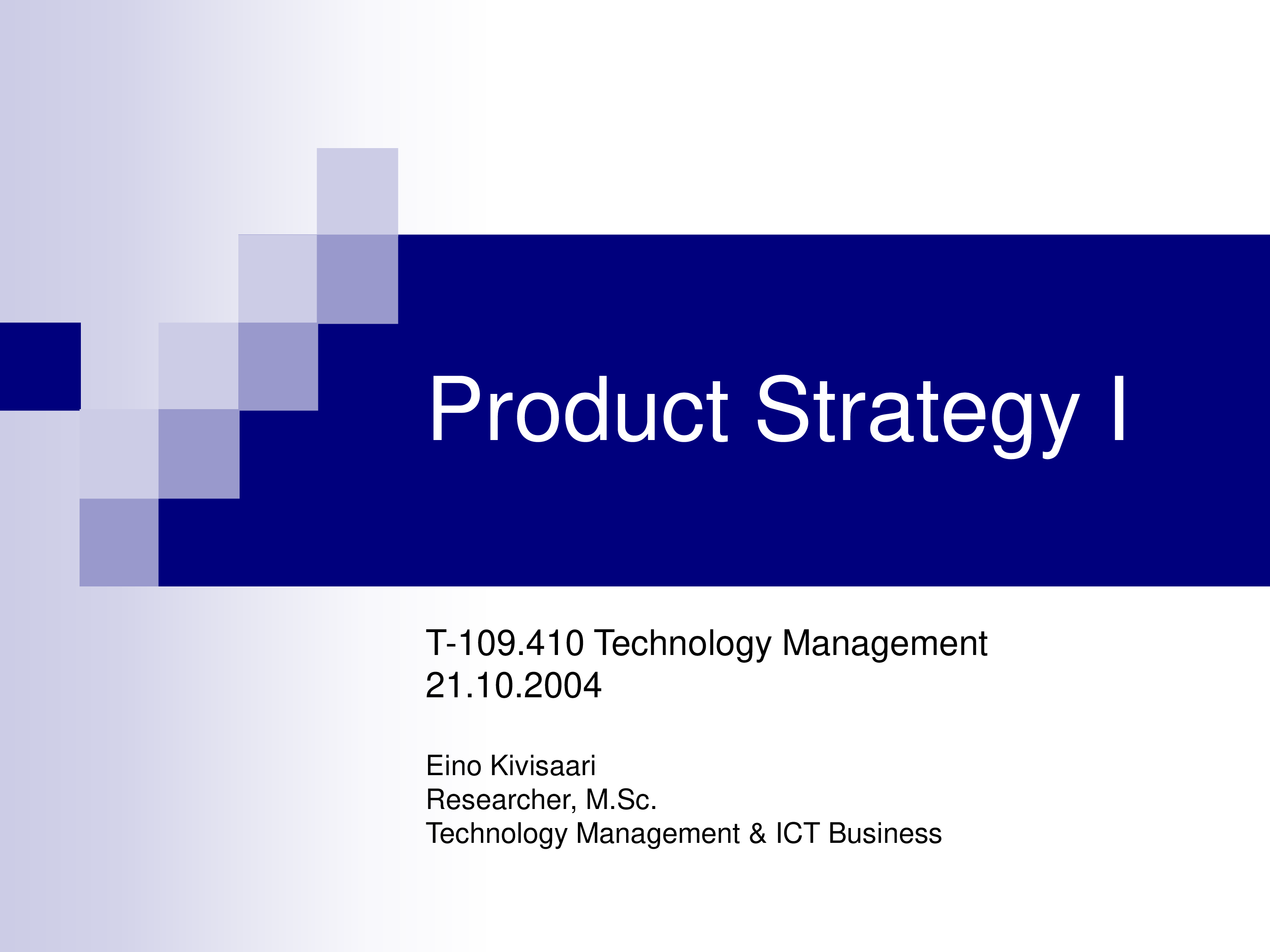 Product Strategy I

T-109.410 Technology Management
21.10.2004

Eino Kivisaari
Researcher, M.Sc.
Technology Management & ICT Business